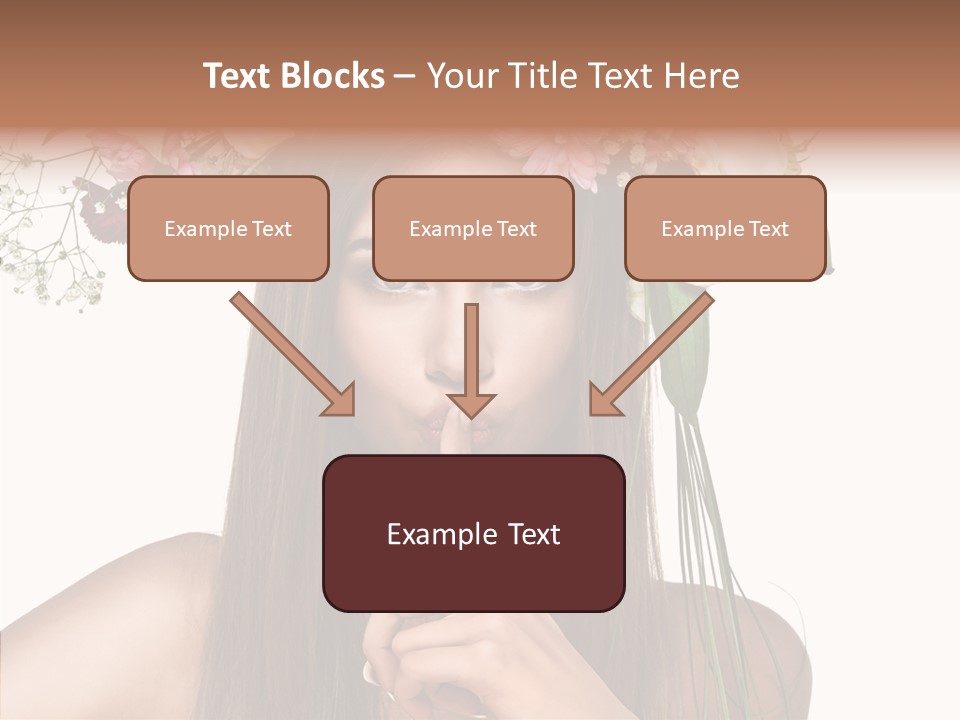 Text Blocks – Your Title Text Here

Example Text

Example Text

Example Text

Example Text